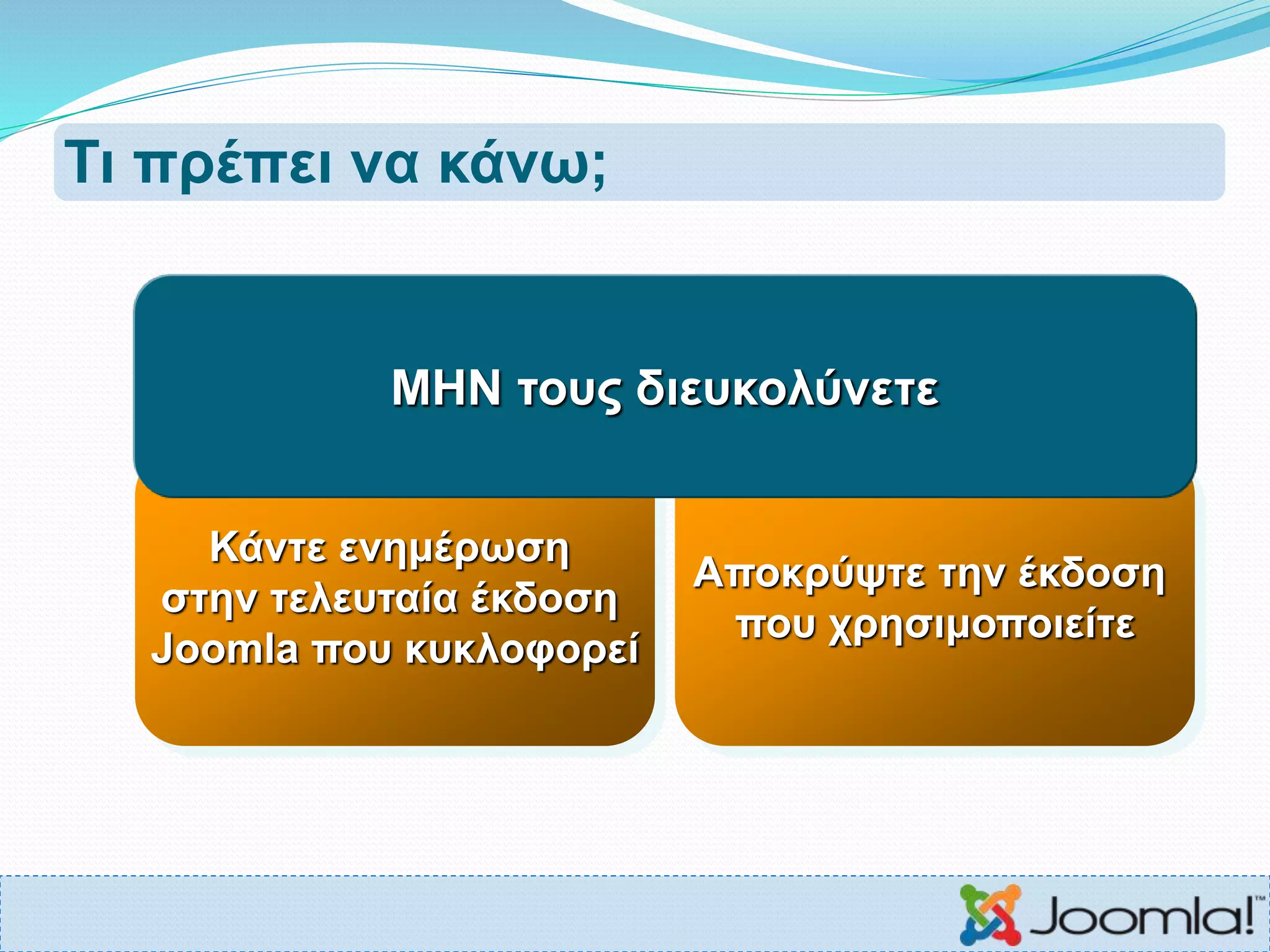 Τι πρέπει να κάνω;

ΜΗΝ τους διευκολύνετε

Κάντε ενημέρωση στην τελευταία έκδοση Joomla που κυκλοφορεί

Αποκρύψτε την έκδοση που χρησιμοποιείτε

Joomla!™